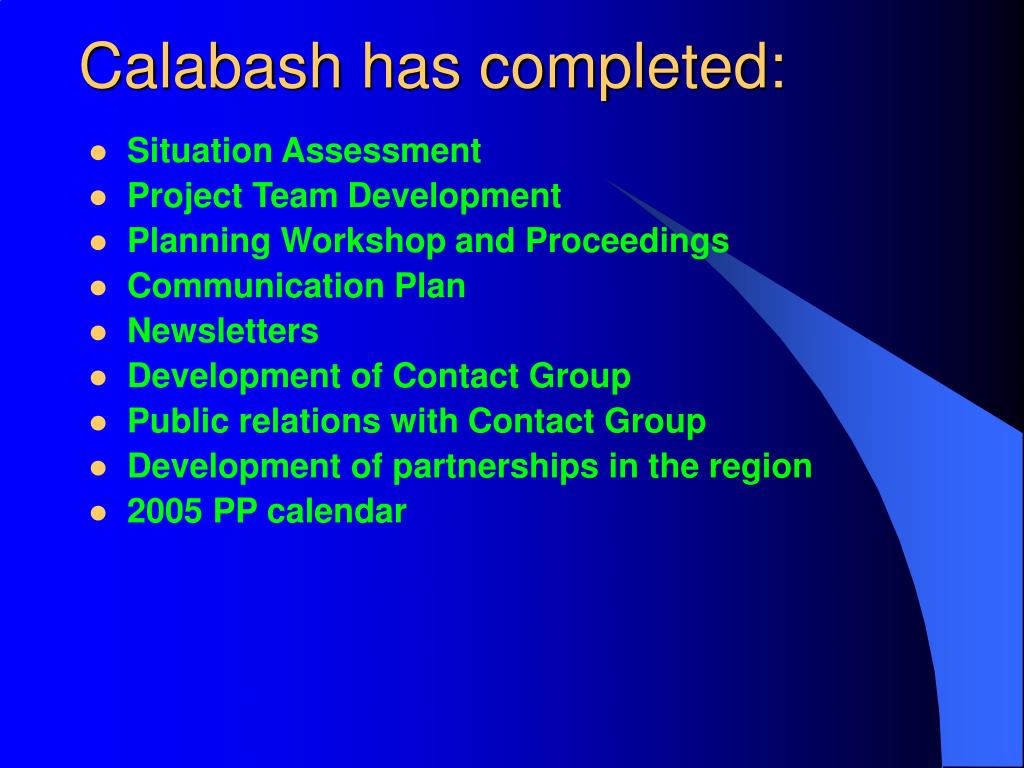 Calabash has completed:

- Situation Assessment
- Project Team Development
- Planning Workshop and Proceedings
- Communication Plan
- Newsletters
- Development of Contact Group
- Public relations with Contact Group
- Development of partnerships in the region
- 2005 PP calendar